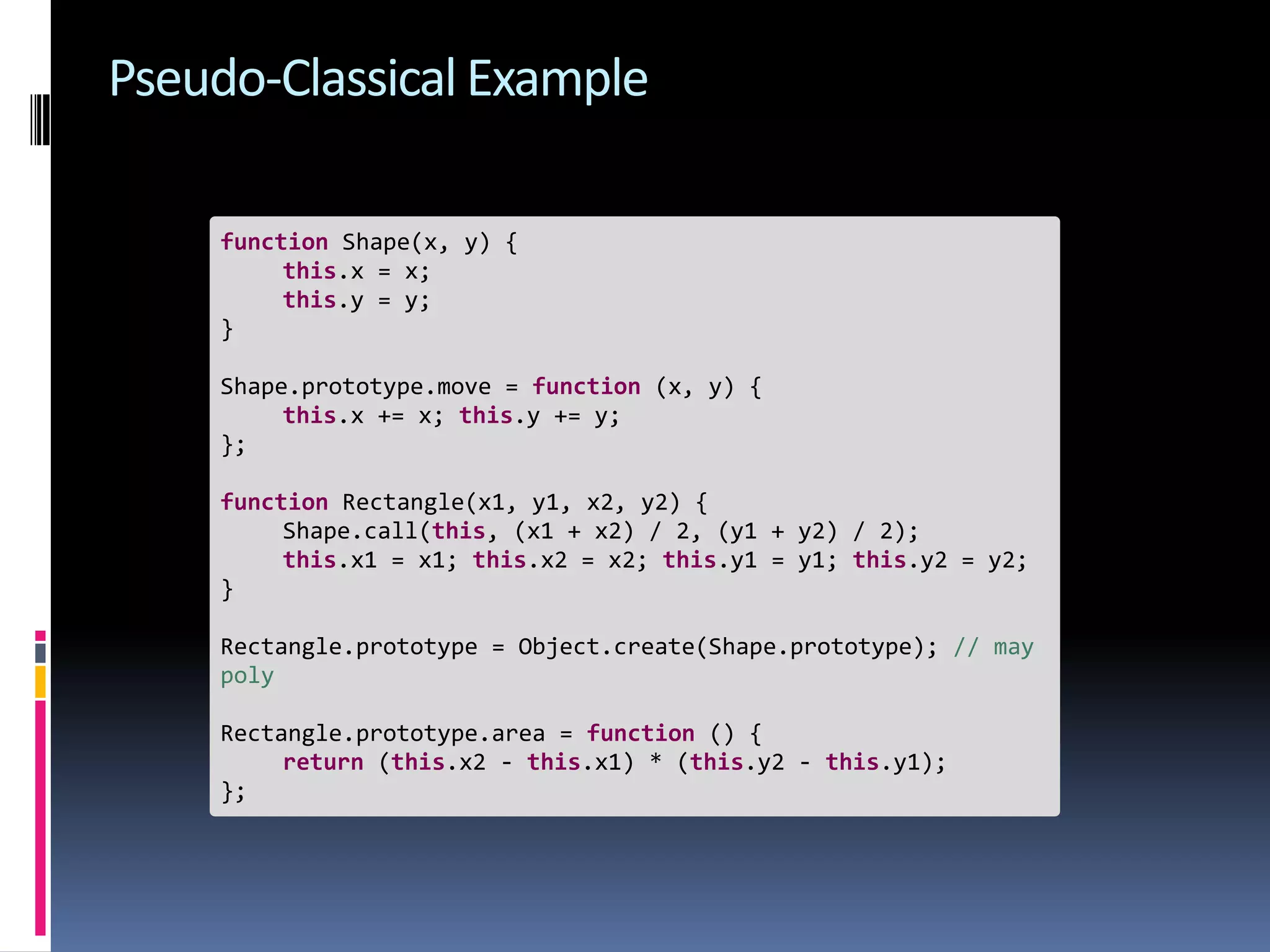 Pseudo-Classical Example

function Shape(x, y) {
    this.x = x;
    this.y = y;
}

Shape.prototype.move = function (x, y) {
    this.x += x; this.y += y;
};

function Rectangle(x1, y1, x2, y2) {
    Shape.call(this, (x1 + x2) / 2, (y1 + y2) / 2);
    this.x1 = x1; this.x2 = x2; this.y1 = y1; this.y2 = y2;
}

Rectangle.prototype = Object.create(Shape.prototype); // may poly

Rectangle.prototype.area = function () {
    return (this.x2 - this.x1) * (this.y2 - this.y1);
};